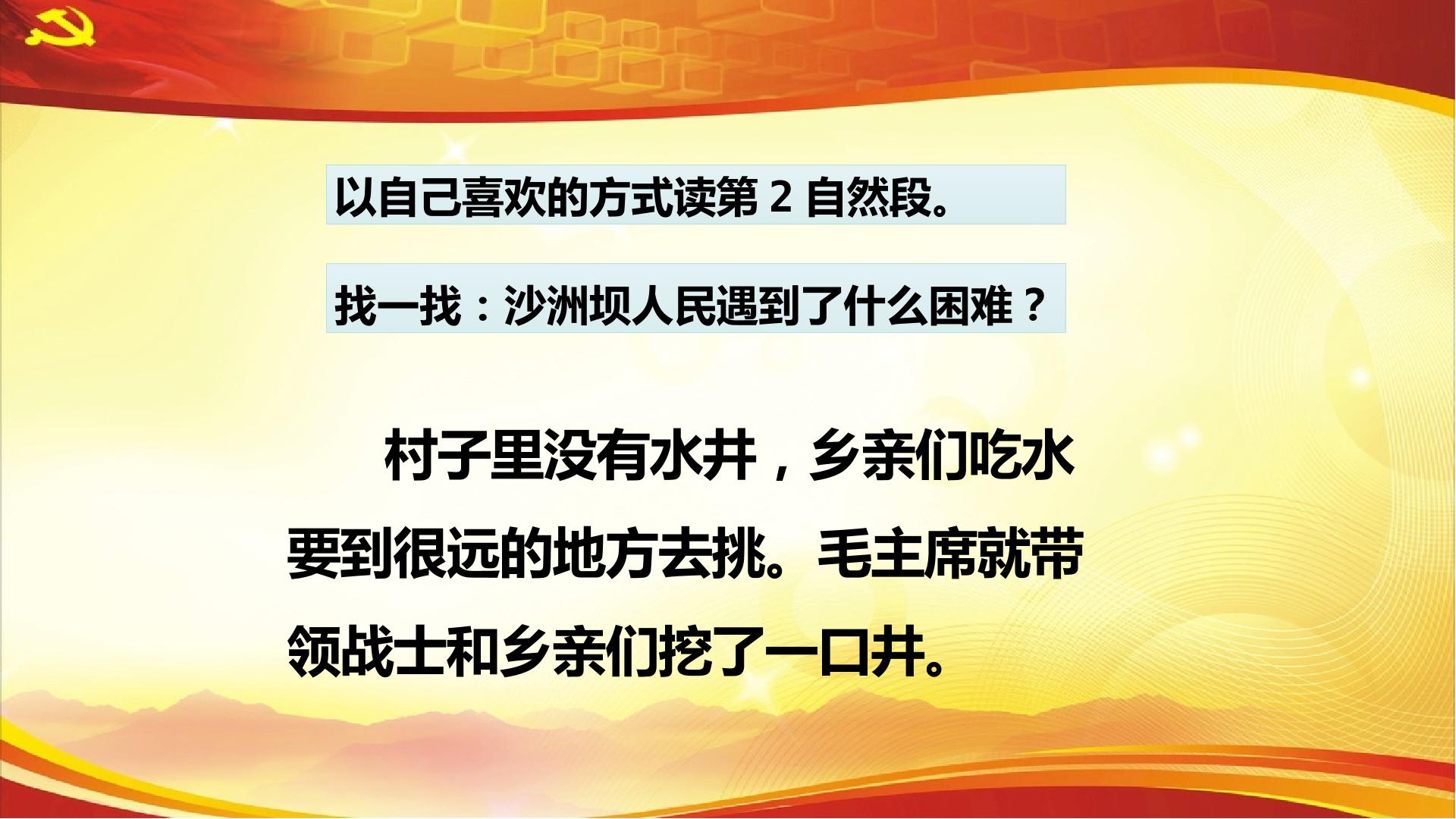 以自己喜欢的方式读第2自然段。

找一找：沙洲坝人民遇到了什么困难？

村子里没有水井，乡亲们吃水要到很远的地方去挑。毛主席就带领战士和乡亲们挖了一口井。